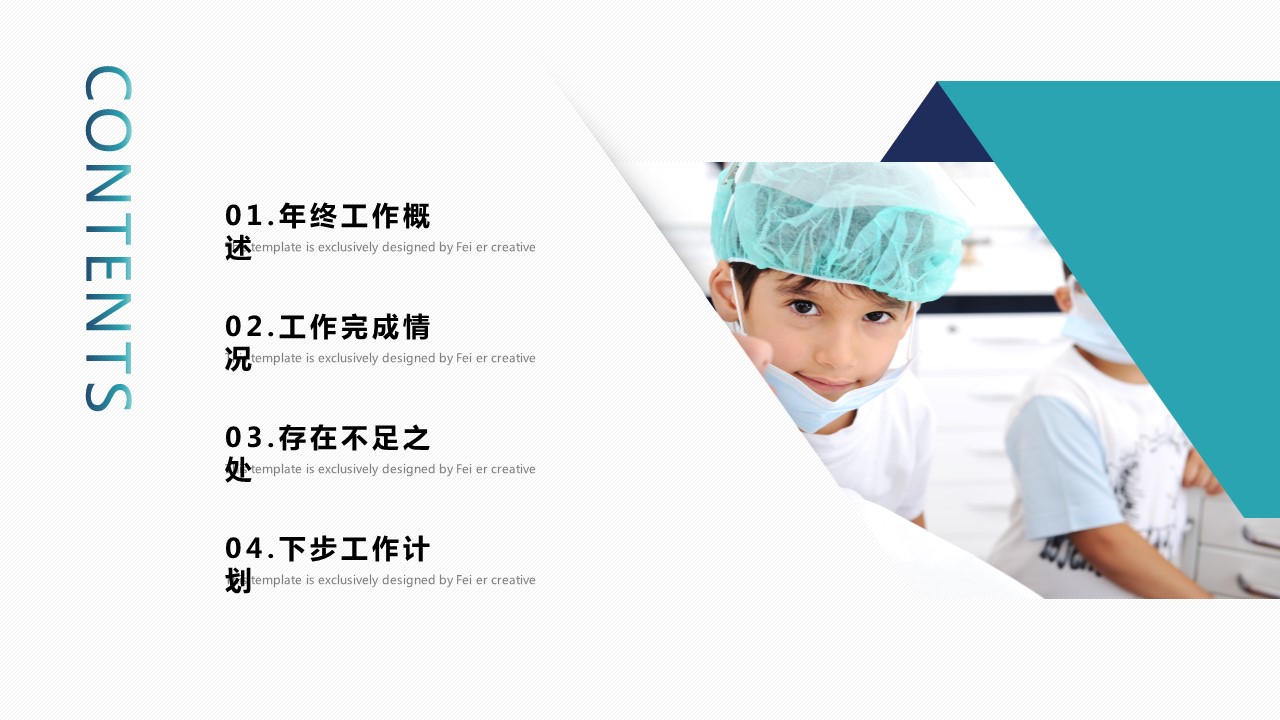 CONTENTS

01.年终工作概述
template is exclusively designed by Fei er creative

02.工作完成情况
template is exclusively designed by Fei er creative

03.存在不足之处
template is exclusively designed by Fei er creative

04.下步工作计划
template is exclusively designed by Fei er creative